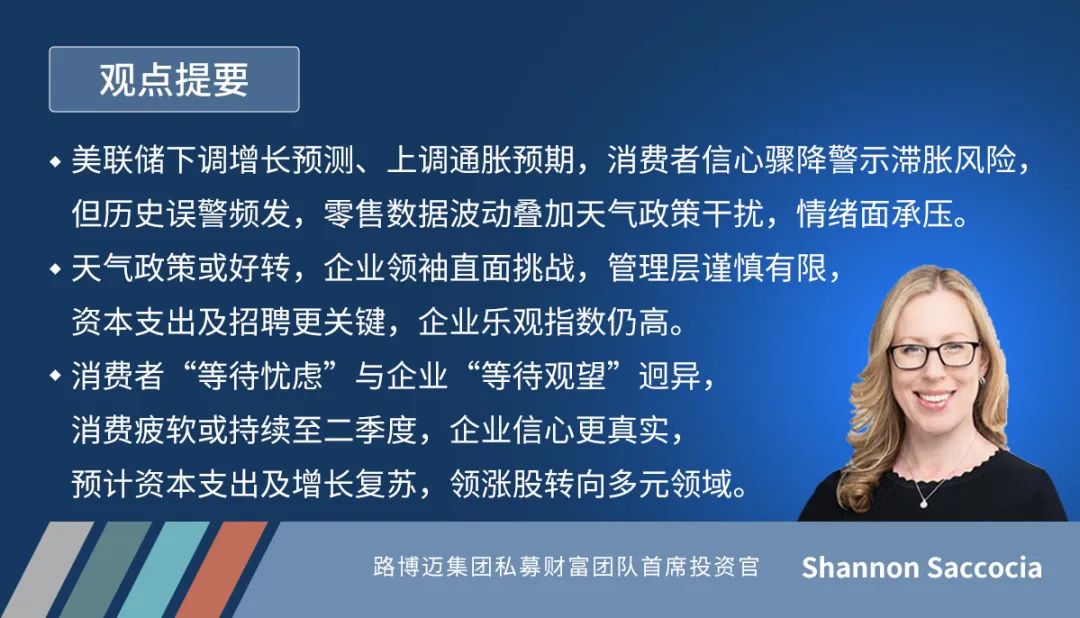 观点提要

◆ 美联储下调增长预测、上调通胀预期，消费者信心骤降警示滞胀风险，但历史误警频发，零售数据波动叠加天气政策干扰，情绪面承压。

◆ 天气政策或好转，企业领袖直面挑战，管理层谨慎有限，资本支出及招聘更关键，企业乐观指数仍高。

◆ 消费者“等待忧虑”与企业“等待观望”迥异，消费疲软或持续至二季度，企业信心更真实，预计资本支出及增长复苏，领涨股转向多元领域。

路博迈集团私募财富团队首席投资官 Shannon Saccocia